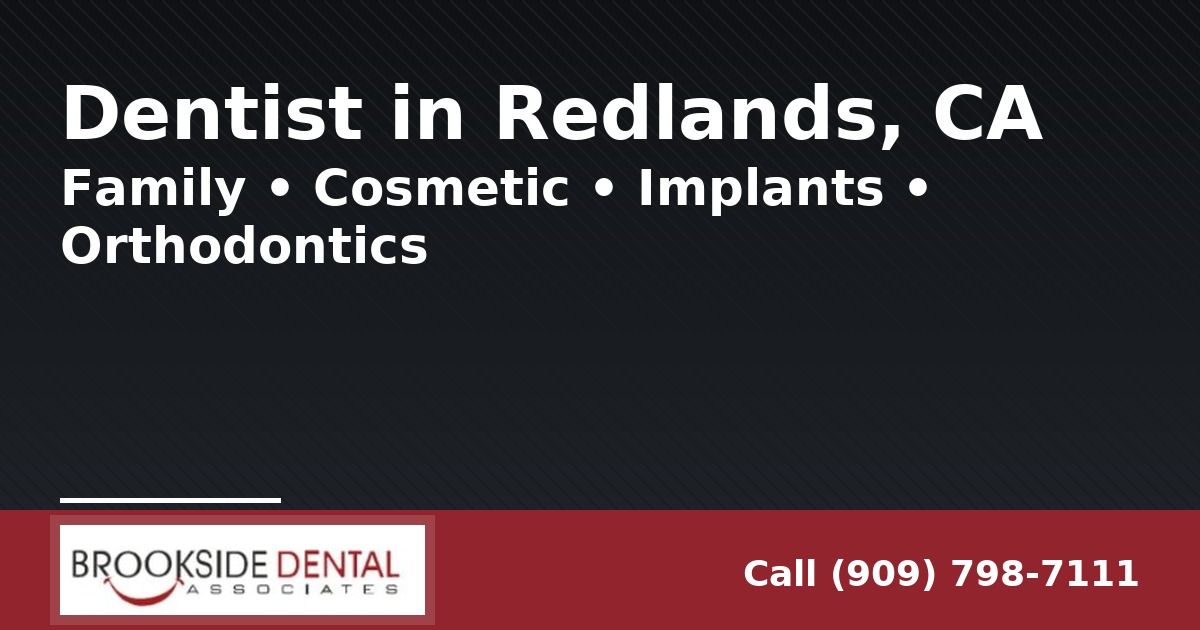 Dentist in Redlands, CA
Family • Cosmetic • Implants • Orthodontics

BROOKSIDE DENTAL
ASSOCIATES

Call (909) 798-7111